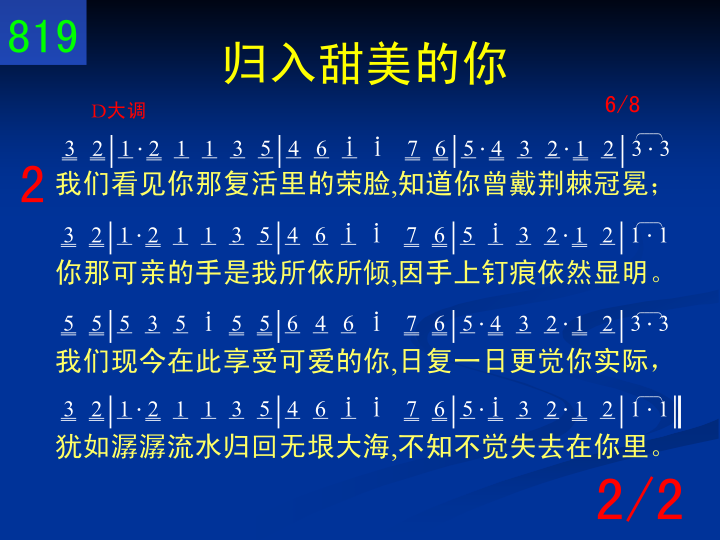 819

归入甜美的你

D大调

6/8

3 2 | 1·2 1 1 3 5 | 4 6 i i 7 6 | 5·4 3 2·1 2 | 3·3

2

我们看见你那复活里的荣脸,知道你曾戴荆棘冠冕;

3 2 | 1·2 1 1 3 5 | 4 6 i i 7 6 | 5 i 3 2·1 2 | 1·1

你那可亲的手是我所依所倾,因手上钉痕依然显明。

5 5 | 5 3 5 i 5 5 | 6 4 6 i 7 6 | 5·4 3 2·1 2 | 3·3

我们现今在此享受可爱的你,日复一日更觉你实际,

3 2 | 1·2 1 1 3 5 | 4 6 i i 7 6 | 5·i 3 2·1 2 | 1·1 ‖

犹如潺潺流水归回无垠大海,不知不觉失去在你里。

2/2